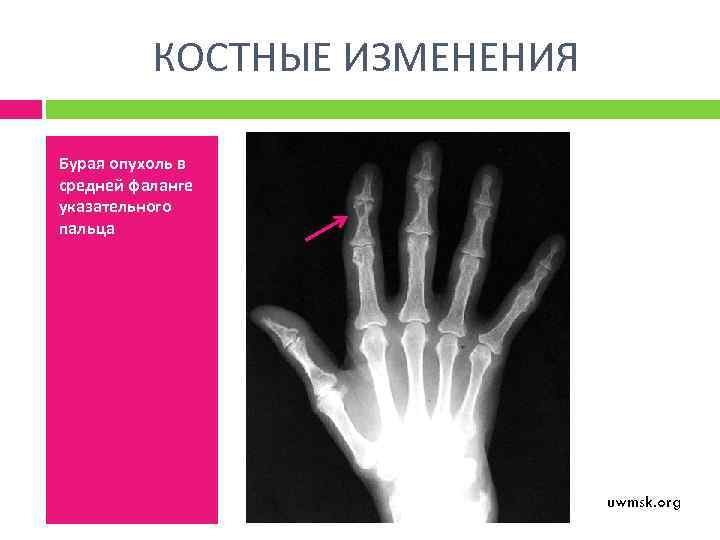 КОСТНЫЕ ИЗМЕНЕНИЯ

Бурая опухоль в средней фаланге указательного пальца

uwmsk.org